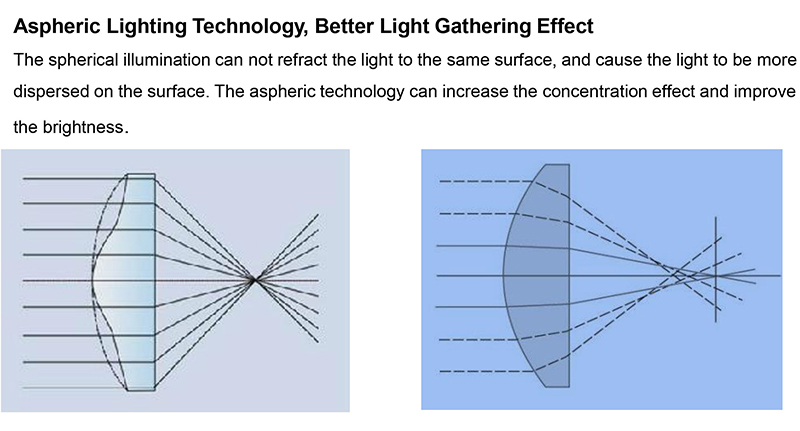 Aspheric Lighting Technology, Better Light Gathering Effect

The spherical illumination can not refract the light to the same surface, and cause the light to be more dispersed on the surface. The aspheric technology can increase the concentration effect and improve the brightness.